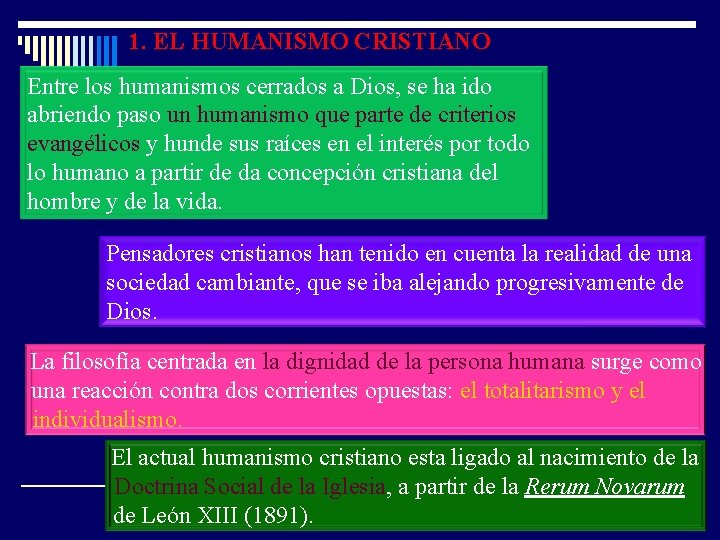 1. EL HUMANISMO CRISTIANO

Entre los humanismos cerrados a Dios, se ha ido abriendo paso un humanismo que parte de criterios evangélicos y hunde sus raíces en el interés por todo lo humano a partir de da concepción cristiana del hombre y de la vida.

Pensadores cristianos han tenido en cuenta la realidad de una sociedad cambiante, que se iba alejando progresivamente de Dios.

La filosofía centrada en la dignidad de la persona humana surge como una reacción contra dos corrientes opuestas: el totalitarismo y el individualismo.

El actual humanismo cristiano esta ligado al nacimiento de la Doctrina Social de la Iglesia, a partir de la Rerum Novarum de León XIII (1891).